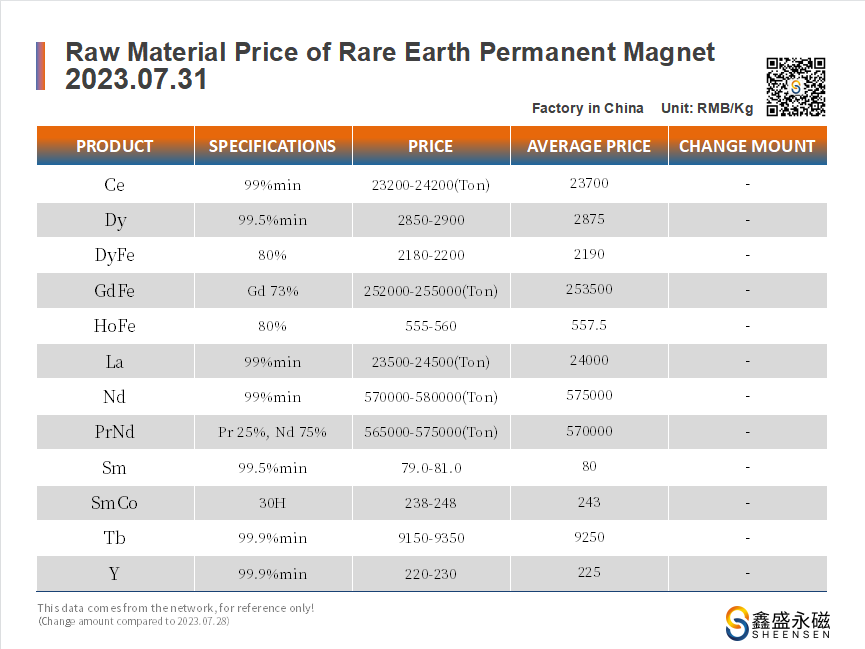 Raw Material Price of Rare Earth Permanent Magnet
2023.07.31

Factory in China Unit: RMB/Kg

| PRODUCT | SPECIFICATIONS | PRICE | AVERAGE PRICE | CHANGE MOUNT |
|---|---|---|---|---|
| Ce | 99%min | 23200-24200(Ton) | 23700 | - |
| Dy | 99.5%min | 2850-2900 | 2875 | - |
| DyFe | 80% | 2180-2200 | 2190 | - |
| GdFe | Gd 73% | 252000-255000(Ton) | 253500 | - |
| HoFe | 80% | 555-560 | 557.5 | - |
| La | 99%min | 23500-24500(Ton) | 24000 | - |
| Nd | 99%min | 570000-580000(Ton) | 575000 | - |
| PrNd | Pr 25%, Nd 75% | 565000-575000(Ton) | 570000 | - |
| Sm | 99.5%min | 79.0-81.0 | 80 | - |
| SmCo | 30H | 238-248 | 243 | - |
| Tb | 99.9%min | 9150-9350 | 9250 | - |
| Y | 99.9%min | 220-230 | 225 | - |

This data comes from the network, for reference only!
(Change amount compared to 2023.07.28)

鑫盛永磁
SHEENSEN